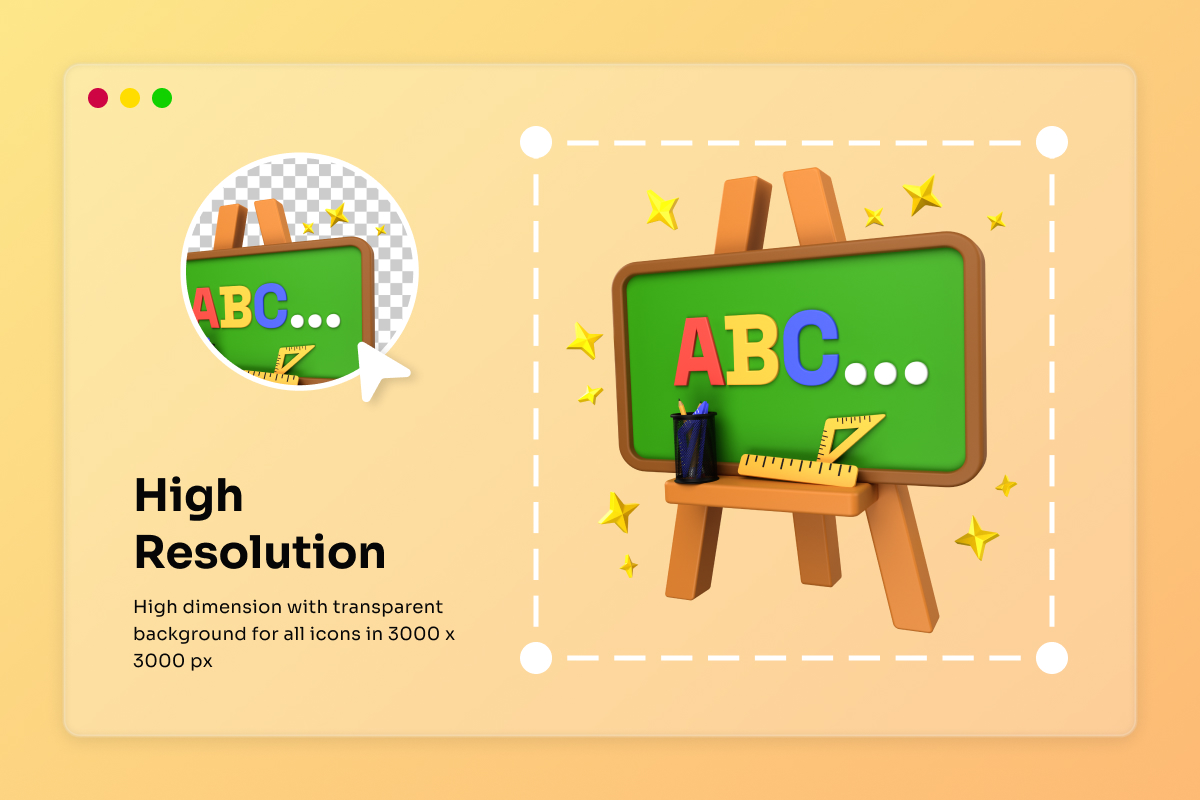 ABC...

High Resolution

High dimension with transparent background for all icons in 3000 x 3000 px

ABC...